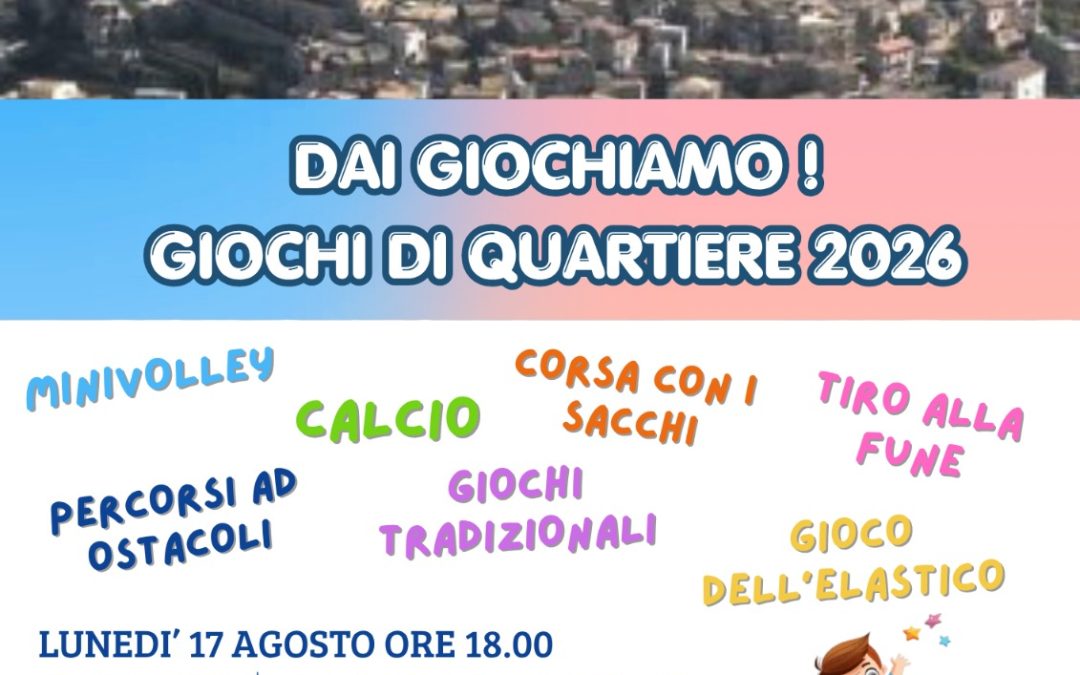 DAI GIOCHIAMO !
GIOCHI DI QUARTIERE 2026

MINIVOLLEY

CALCIO

CORSA CON I SACCHI

TIRO ALLA FUNE

PERCORSI AD OSTACOLI

GIOCHI TRADIZIONALI

GIOCO DELL'ELASTICO

LUNEDI' 17 AGOSTO ORE 18.00